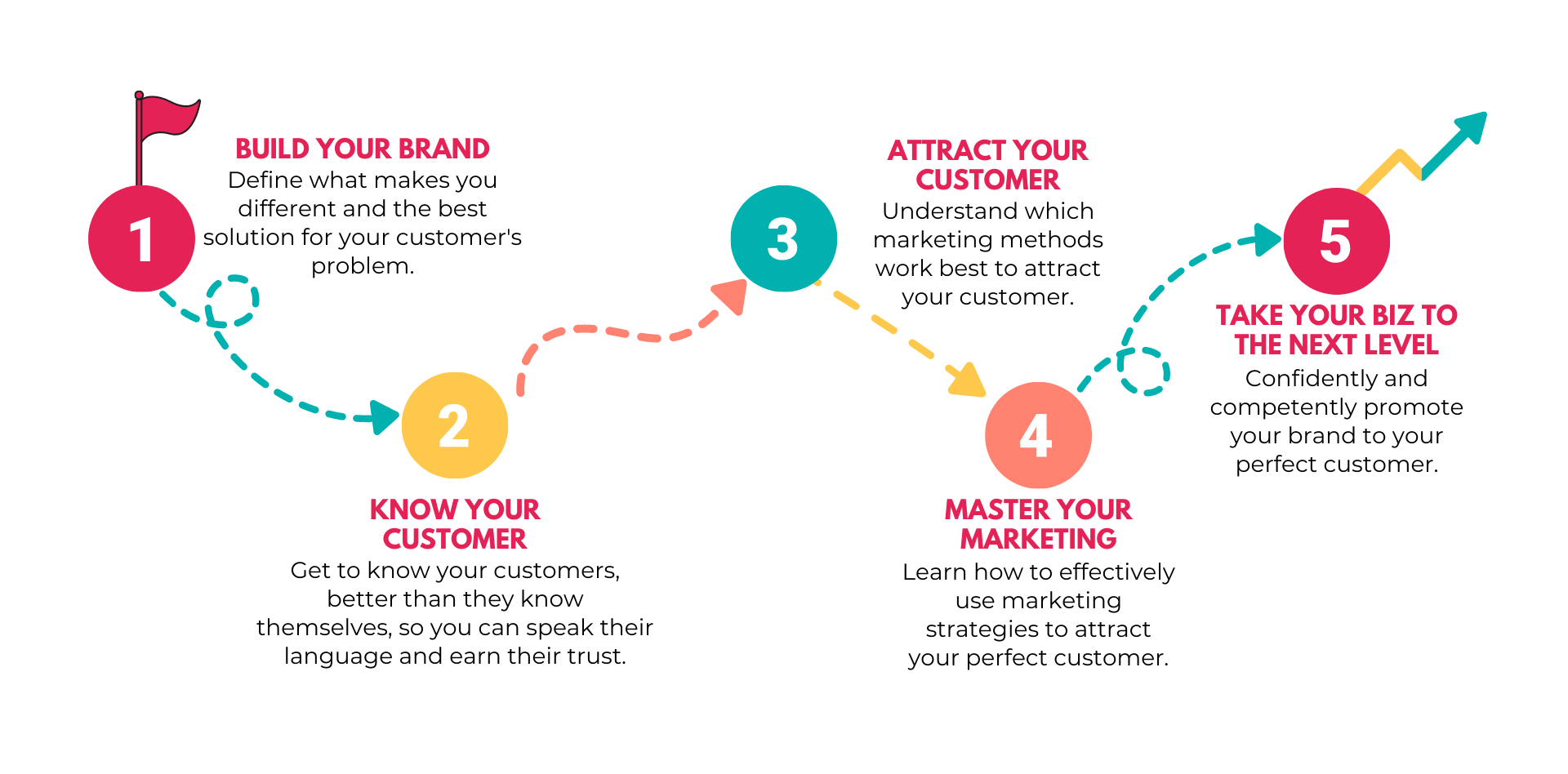 1

BUILD YOUR BRAND
Define what makes you different and the best solution for your customer's problem.

2

KNOW YOUR CUSTOMER
Get to know your customers, better than they know themselves, so you can speak their language and earn their trust.

3

ATTRACT YOUR CUSTOMER
Understand which marketing methods work best to attract your customer.

4

MASTER YOUR MARKETING
Learn how to effectively use marketing strategies to attract your perfect customer.

5

TAKE YOUR BIZ TO THE NEXT LEVEL
Confidently and competently promote your brand to your perfect customer.